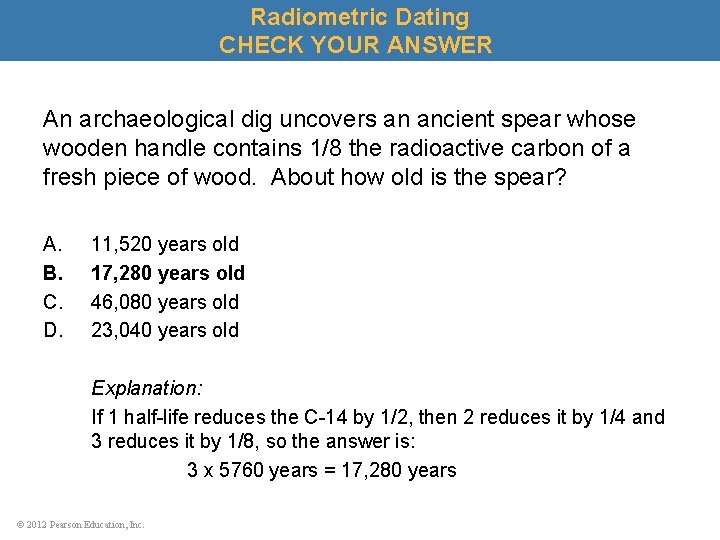 Radiometric Dating
CHECK YOUR ANSWER

An archaeological dig uncovers an ancient spear whose wooden handle contains 1/8 the radioactive carbon of a fresh piece of wood. About how old is the spear?

A. 11,520 years old
B. 17,280 years old
C. 46,080 years old
D. 23,040 years old

Explanation:
If 1 half-life reduces the C-14 by 1/2, then 2 reduces it by 1/4 and 3 reduces it by 1/8, so the answer is:
3 x 5760 years = 17,280 years

© 2012 Pearson Education, Inc.